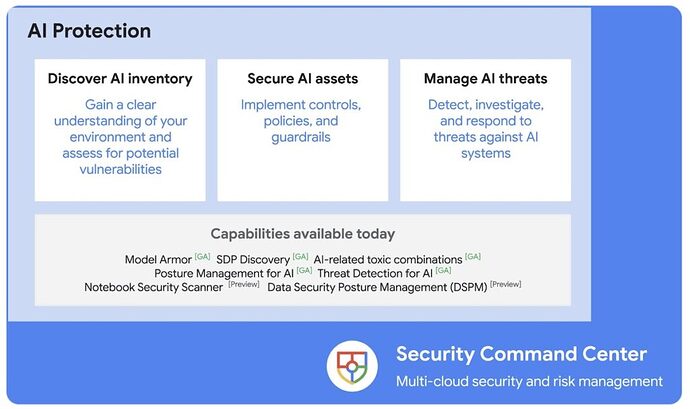 AI Protection

Discover AI inventory

Gain a clear understanding of your environment and assess for potential vulnerabilities

Secure AI assets

Implement controls, policies, and guardrails

Manage AI threats

Detect, investigate, and respond to threats against AI systems

Capabilities available today

Model Armor [GA] SDP Discovery [GA] AI-related toxic combinations [GA]
Posture Management for AI [GA] Threat Detection for AI [GA]
Notebook Security Scanner [Preview] Data Security Posture Management (DSPM) [Preview]

Security Command Center

Multi-cloud security and risk management